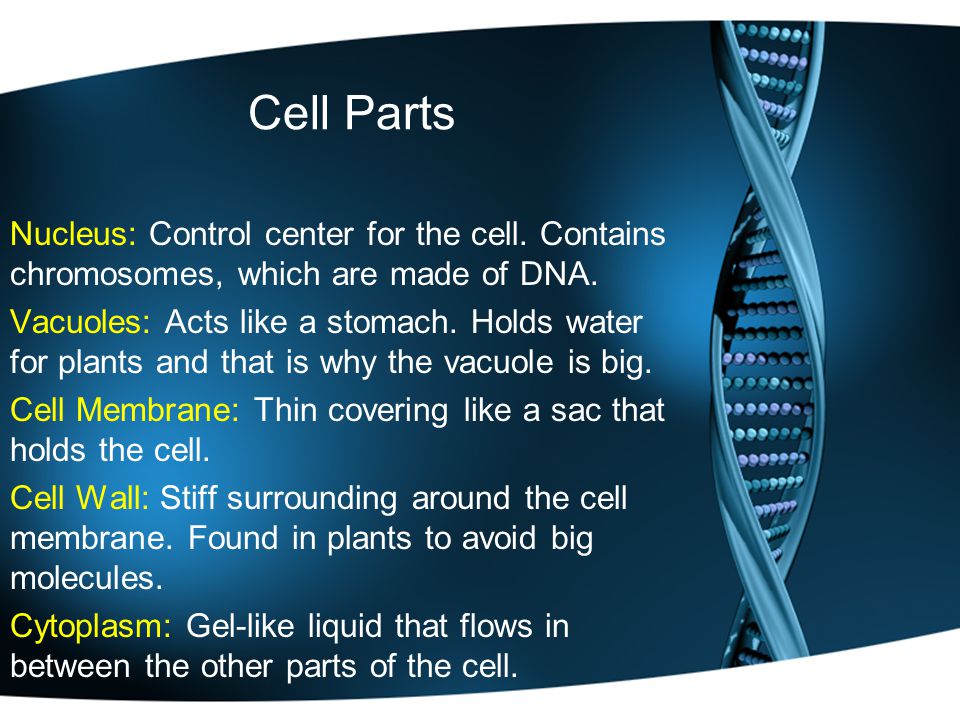 Cell Parts

Nucleus: Control center for the cell. Contains chromosomes, which are made of DNA.

Vacuoles: Acts like a stomach. Holds water for plants and that is why the vacuole is big.

Cell Membrane: Thin covering like a sac that holds the cell.

Cell Wall: Stiff surrounding around the cell membrane. Found in plants to avoid big molecules.

Cytoplasm: Gel-like liquid that flows in between the other parts of the cell.